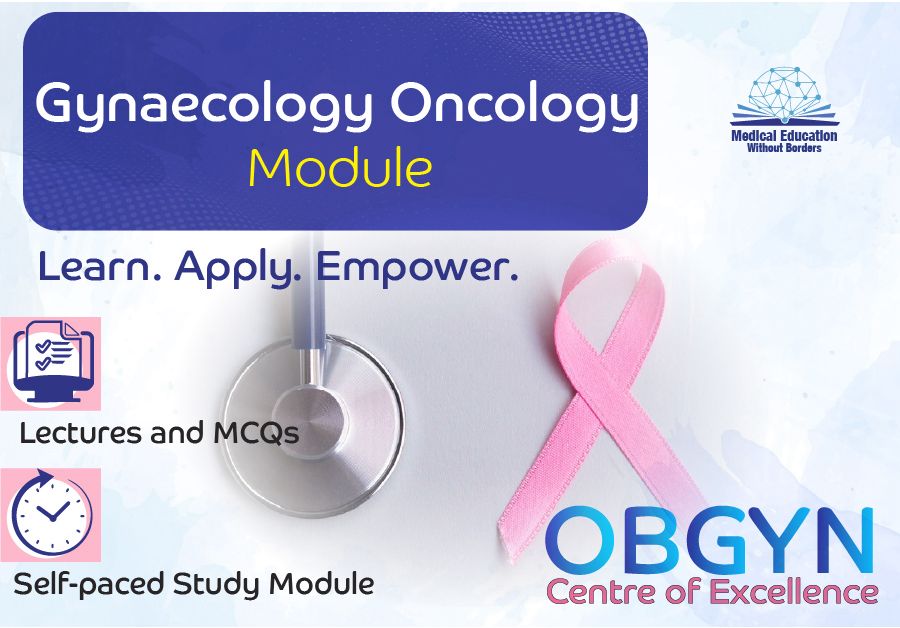 Gynaecology Oncology
Module

Medical Education
Without Borders

Learn. Apply. Empower.

Lectures and MCQs

Self-paced Study Module

OBGYN
Centre of Excellence